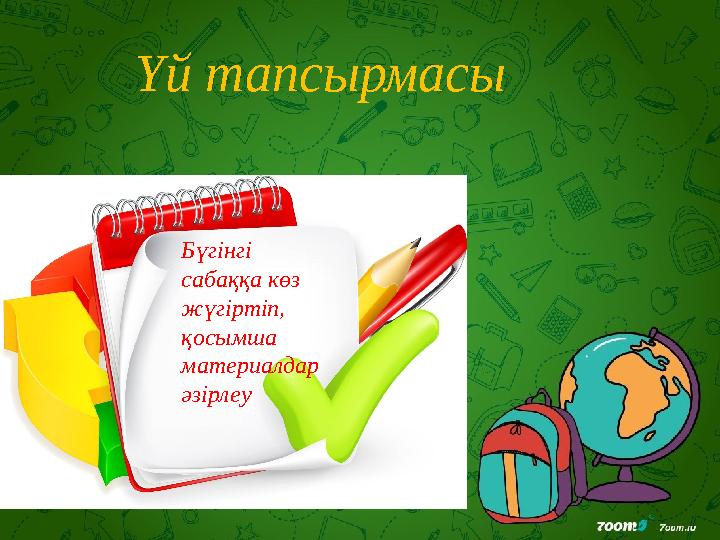 Үй тапсырмасы

Бүгінгі сабаққа көз жүгіртіп, қосымша материалдар әзірлеу

7oom 7oom.ru